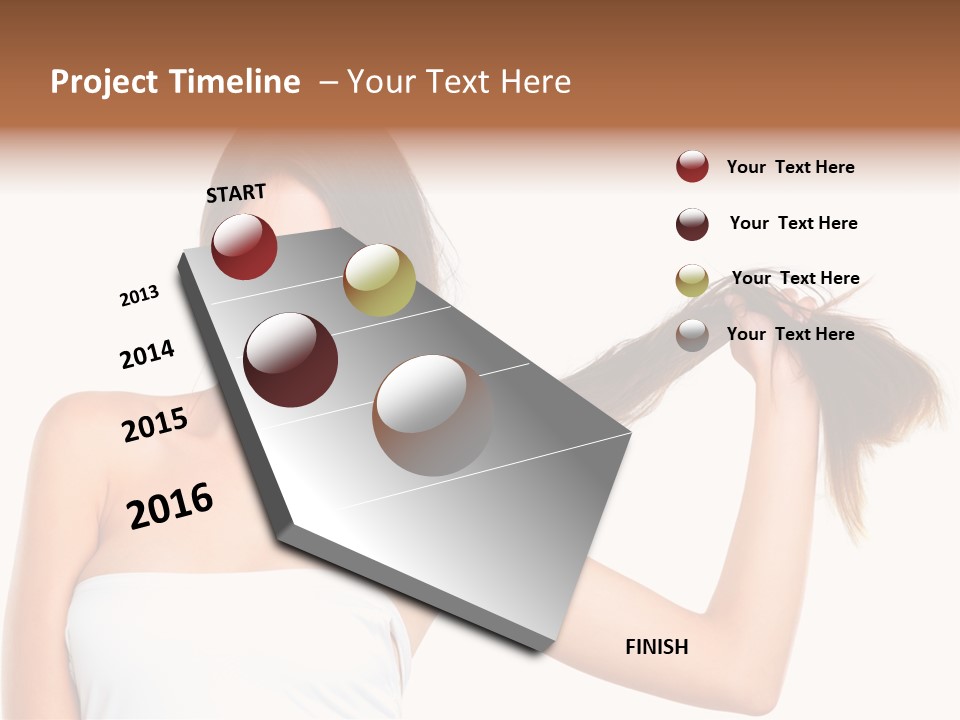 Project Timeline – Your Text Here

START

2013

2014

2015

2016

FINISH

Your Text Here

Your Text Here

Your Text Here

Your Text Here